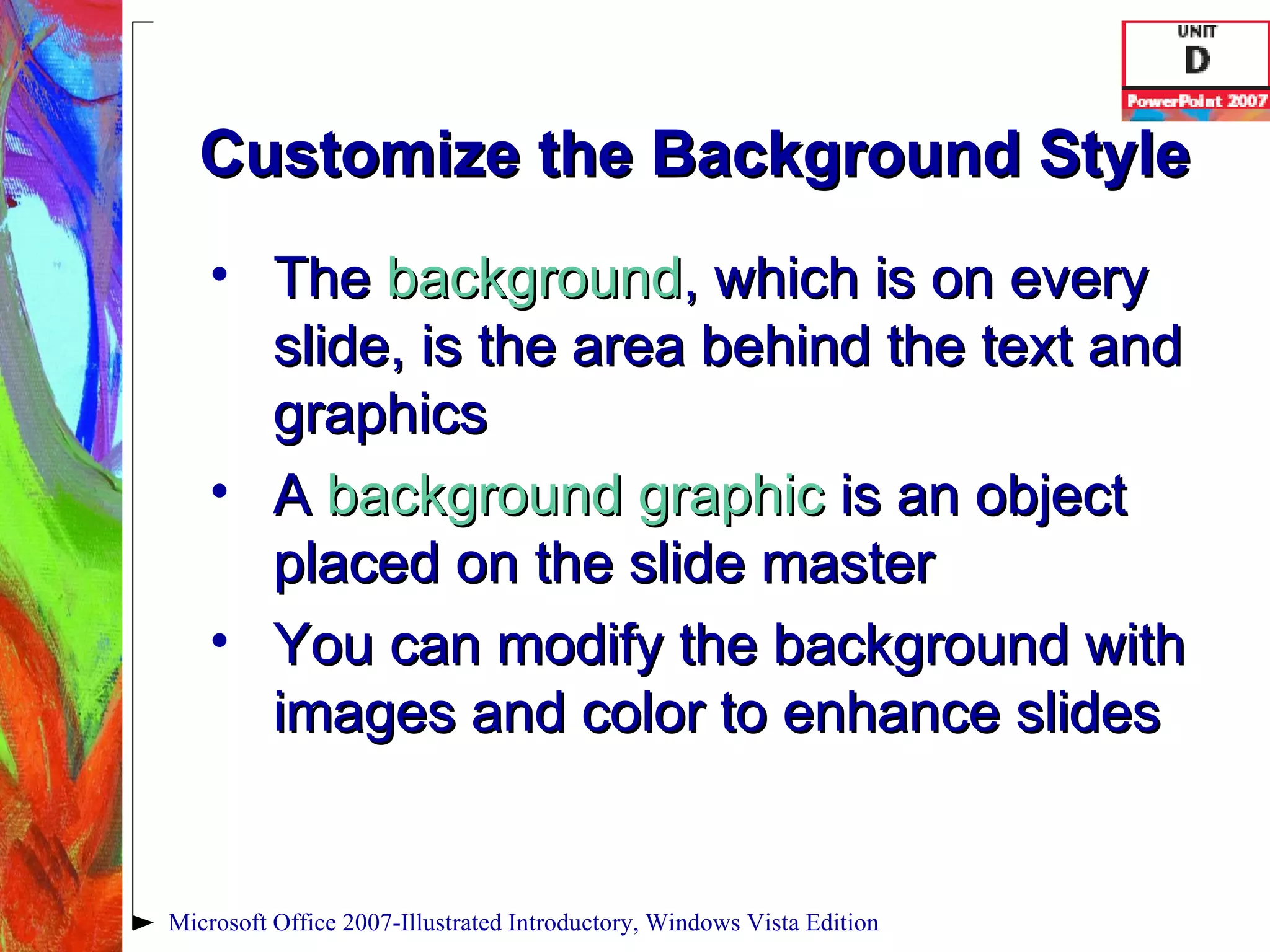 UNIT
D
PowerPoint 2007

Customize the Background Style

• The background, which is on every slide, is the area behind the text and graphics
• A background graphic is an object placed on the slide master
• You can modify the background with images and color to enhance slides

Microsoft Office 2007-Illustrated Introductory, Windows Vista Edition